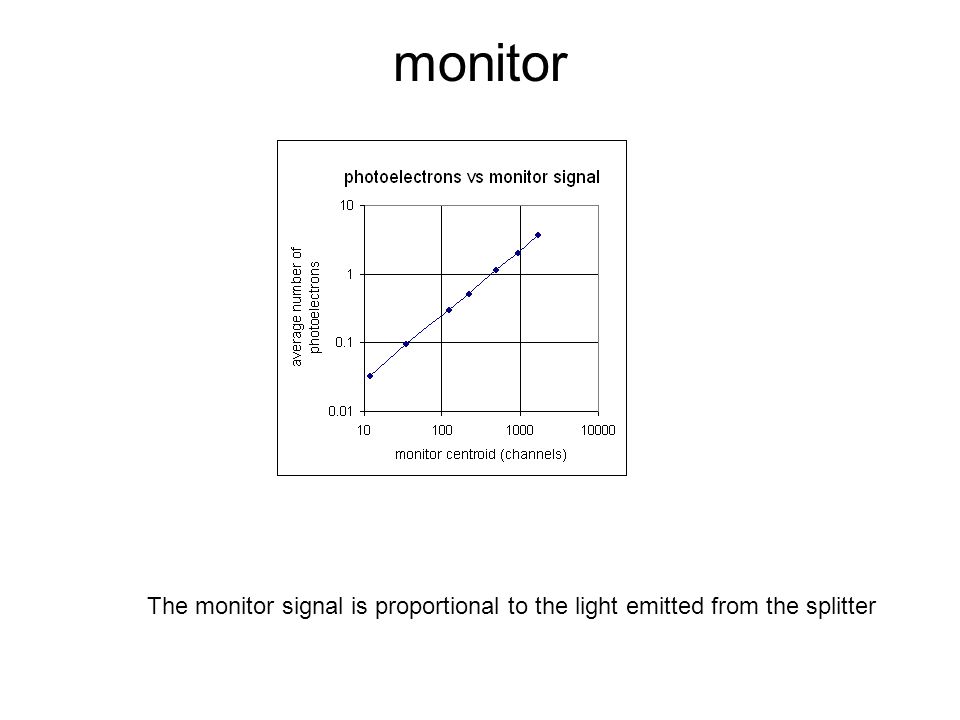 monitor

photoelectrons vs monitor signal

average number of photoelectrons

10
1
0.1
0.01

10
100
1000
10000

monitor centroid (channels)

The monitor signal is proportional to the light emitted from the splitter